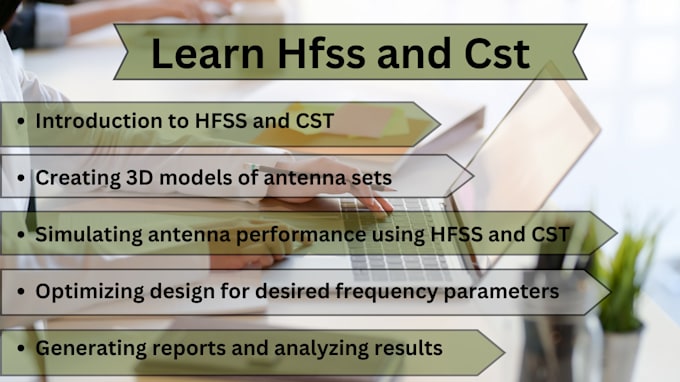 Learn Hfss and Cst

• Introduction to HFSS and CST
• Creating 3D models of antenna sets
• Simulating antenna performance using HFSS and CST
• Optimizing design for desired frequency parameters
• Generating reports and analyzing results